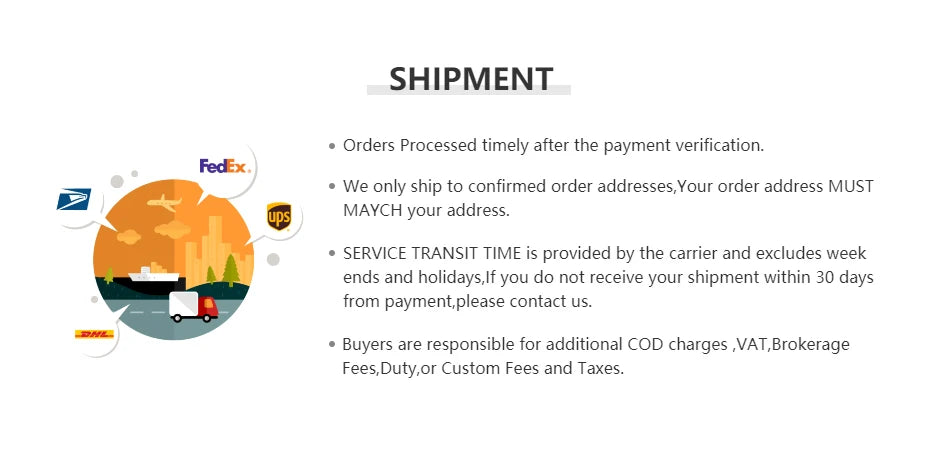 SHIPMENT

FedEx.

ups

DHL

• Orders Processed timely after the payment verification.

• We only ship to confirmed order addresses,Your order address MUST MAYCH your address.

• SERVICE TRANSIT TIME is provided by the carrier and excludes week ends and holidays,If you do not receive your shipment within 30 days from payment,please contact us.

• Buyers are responsible for additional COD charges ,VAT,Brokerage Fees,Duty,or Custom Fees and Taxes.